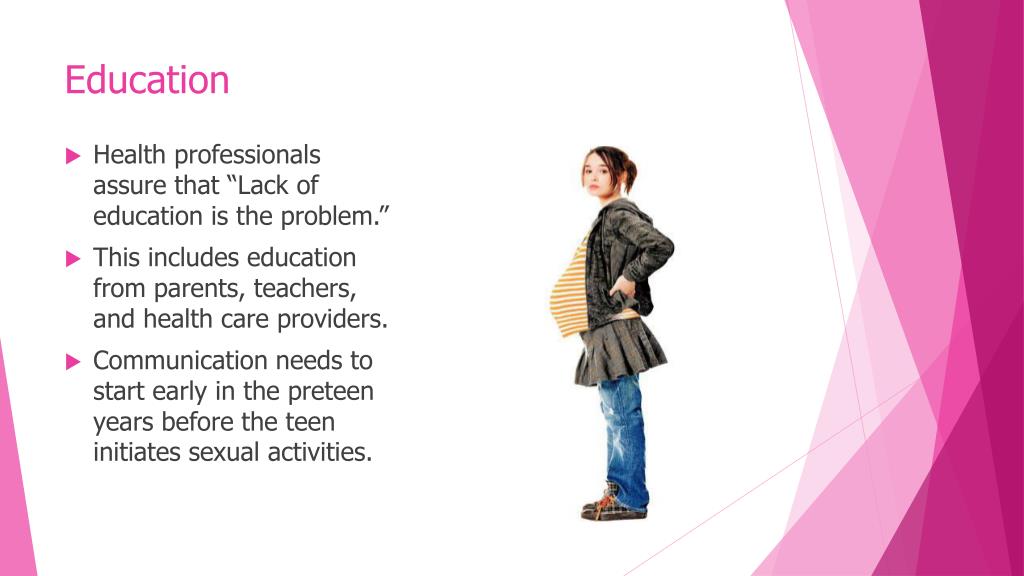 Education

Health professionals assure that “Lack of education is the problem.”

This includes education from parents, teachers, and health care providers.

Communication needs to start early in the preteen years before the teen initiates sexual activities.